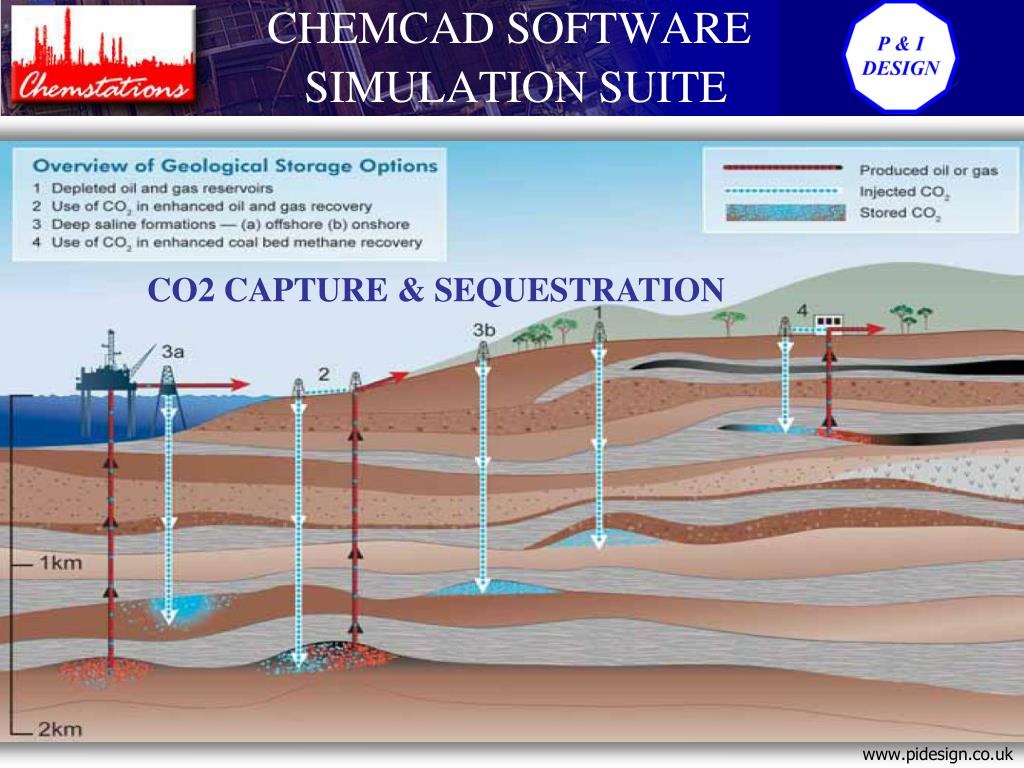 Chemstations

CHEMCAD SOFTWARE SIMULATION SUITE

P & I DESIGN

Overview of Geological Storage Options
1 Depleted oil and gas reservoirs
2 Use of $CO_2$ in enhanced oil and gas recovery
3 Deep saline formations — (a) offshore (b) onshore
4 Use of $CO_2$ in enhanced coal bed methane recovery

Produced oil or gas
Injected $CO_2$
Stored $CO_2$

CO2 CAPTURE & SEQUESTRATION

3a
2
3b
1
4

1km
2km

www.pidesign.co.uk